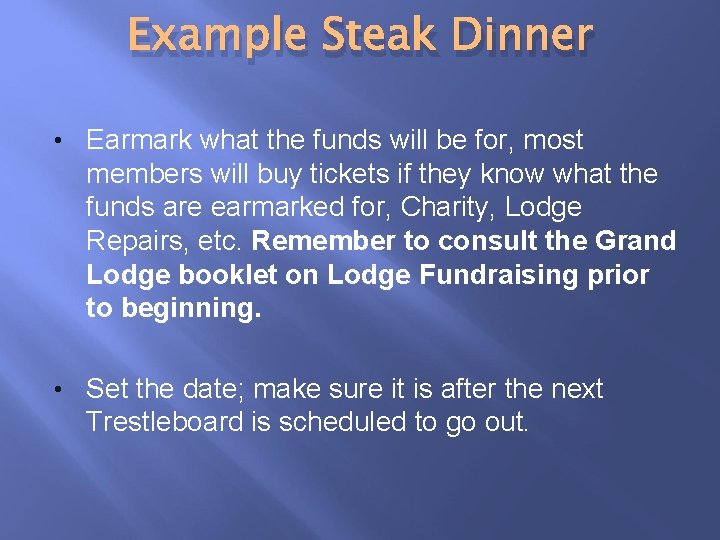 Example Steak Dinner

• Earmark what the funds will be for, most members will buy tickets if they know what the funds are earmarked for, Charity, Lodge Repairs, etc. Remember to consult the Grand Lodge booklet on Lodge Fundraising prior to beginning.

• Set the date; make sure it is after the next Trestleboard is scheduled to go out.